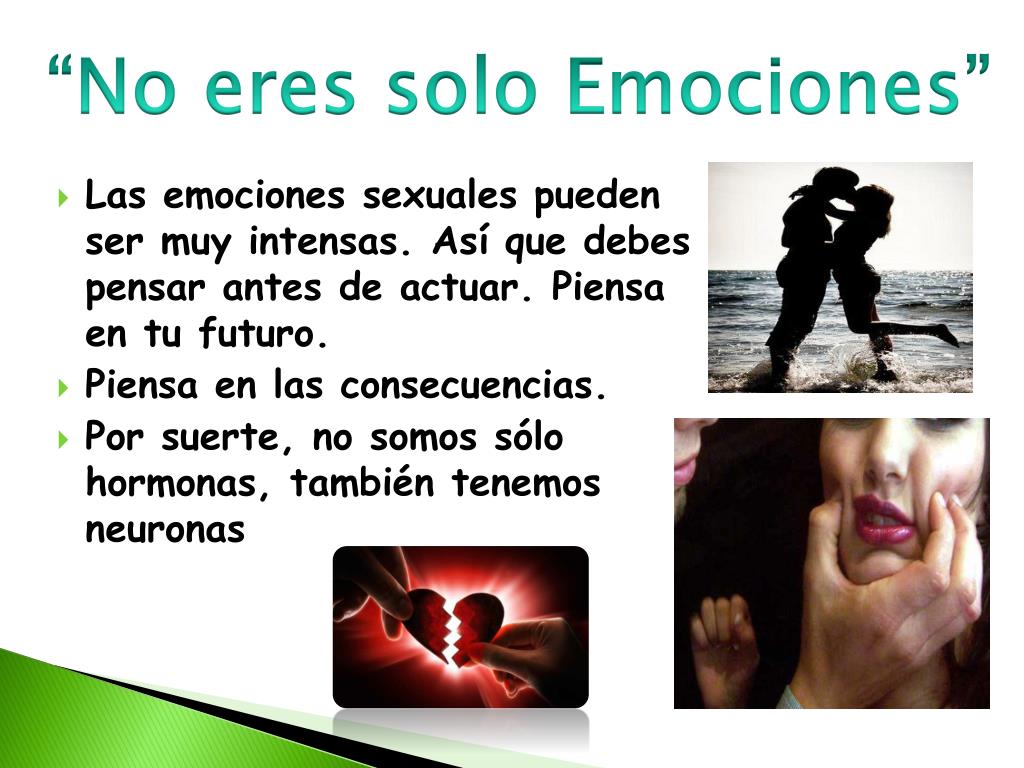 “No eres solo Emociones”

Las emociones sexuales pueden ser muy intensas. Así que debes pensar antes de actuar. Piensa en tu futuro.

Piensa en las consecuencias.

Por suerte, no somos sólo hormonas, también tenemos neuronas